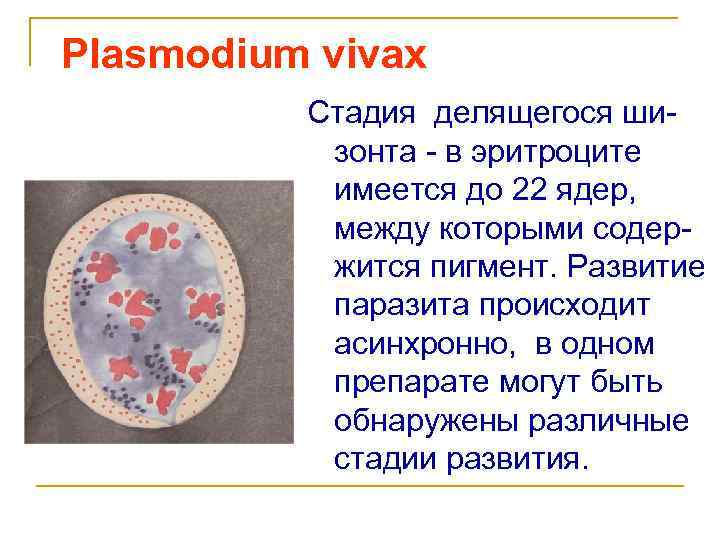 Plasmodium vivax

Стадия делящегося шизонта - в эритроците имеется до 22 ядер, между которыми содержится пигмент. Развитие паразита происходит асинхронно, в одном препарате могут быть обнаружены различные стадии развития.